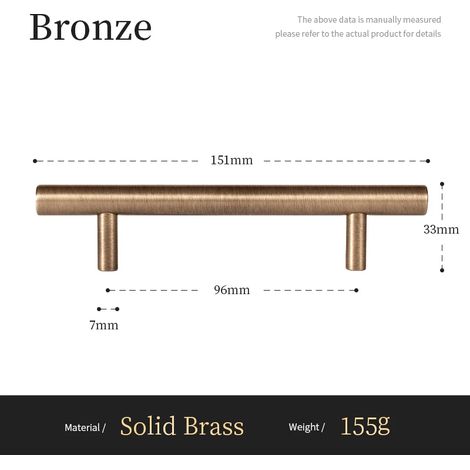 Bronze

The above data is manually measured
please refer to the actual product for details

151mm

33mm

96mm

7mm

Material / Solid Brass Weight / 155g